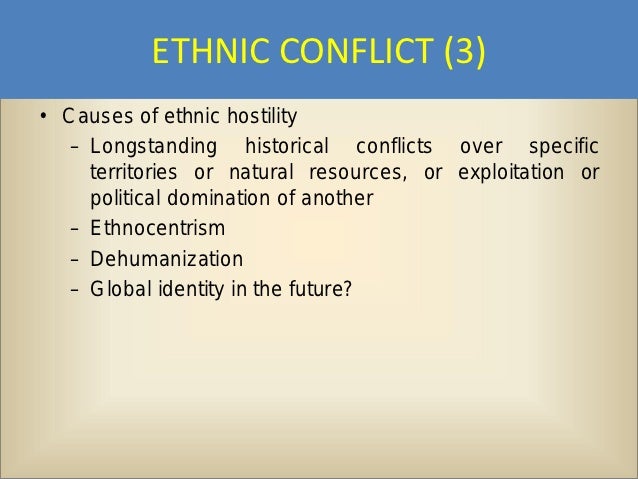 ETHNIC CONFLICT (3)

• Causes of ethnic hostility
– Longstanding historical conflicts over specific territories or natural resources, or exploitation or political domination of another
– Ethnocentrism
– Dehumanization
– Global identity in the future?